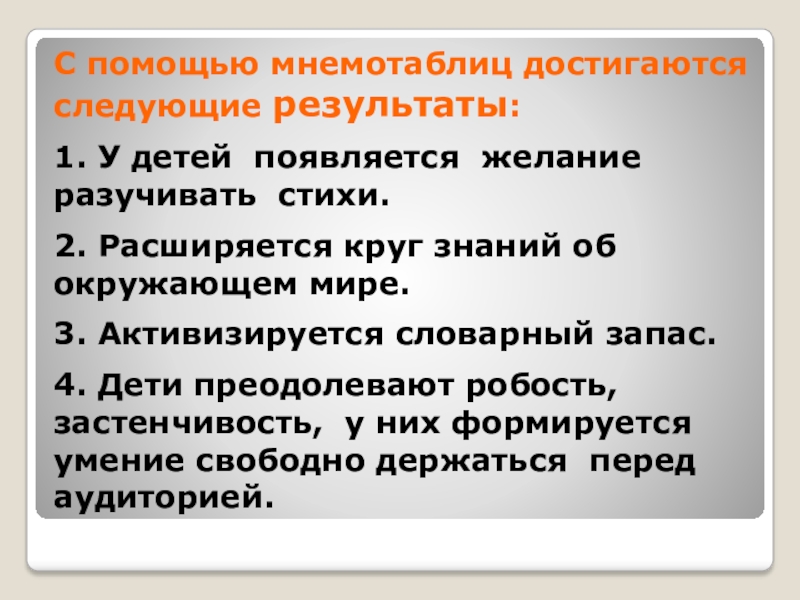 С помощью мнемотаблиц достигаются следующие результаты:

1. У детей появляется желание разучивать стихи.

2. Расширяется круг знаний об окружающем мире.

3. Активизируется словарный запас.

4. Дети преодолевают робость, застенчивость, у них формируется умение свободно держаться перед аудиторией.